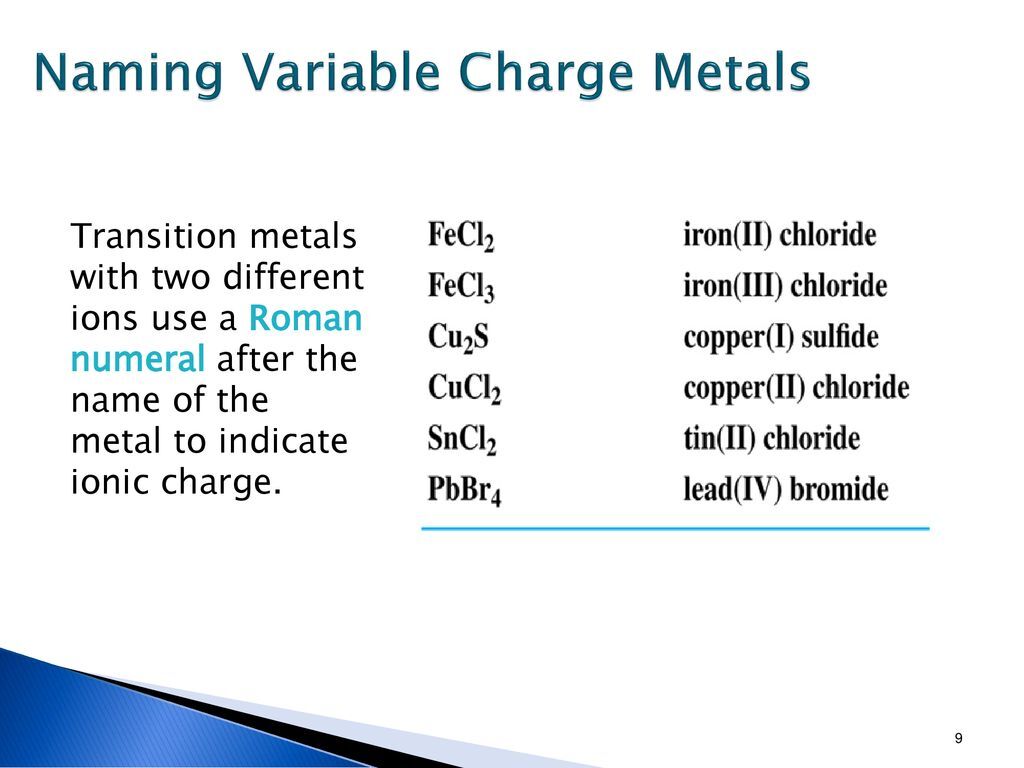 Naming Variable Charge Metals

Transition metals with two different ions use a Roman numeral after the name of the metal to indicate ionic charge.

| | |
|---|---|
| $FeCl_2$ | iron(II) chloride |
| $FeCl_3$ | iron(III) chloride |
| $Cu_2S$ | copper(I) sulfide |
| $CuCl_2$ | copper(II) chloride |
| $SnCl_2$ | tin(II) chloride |
| $PbBr_4$ | lead(IV) bromide |

9